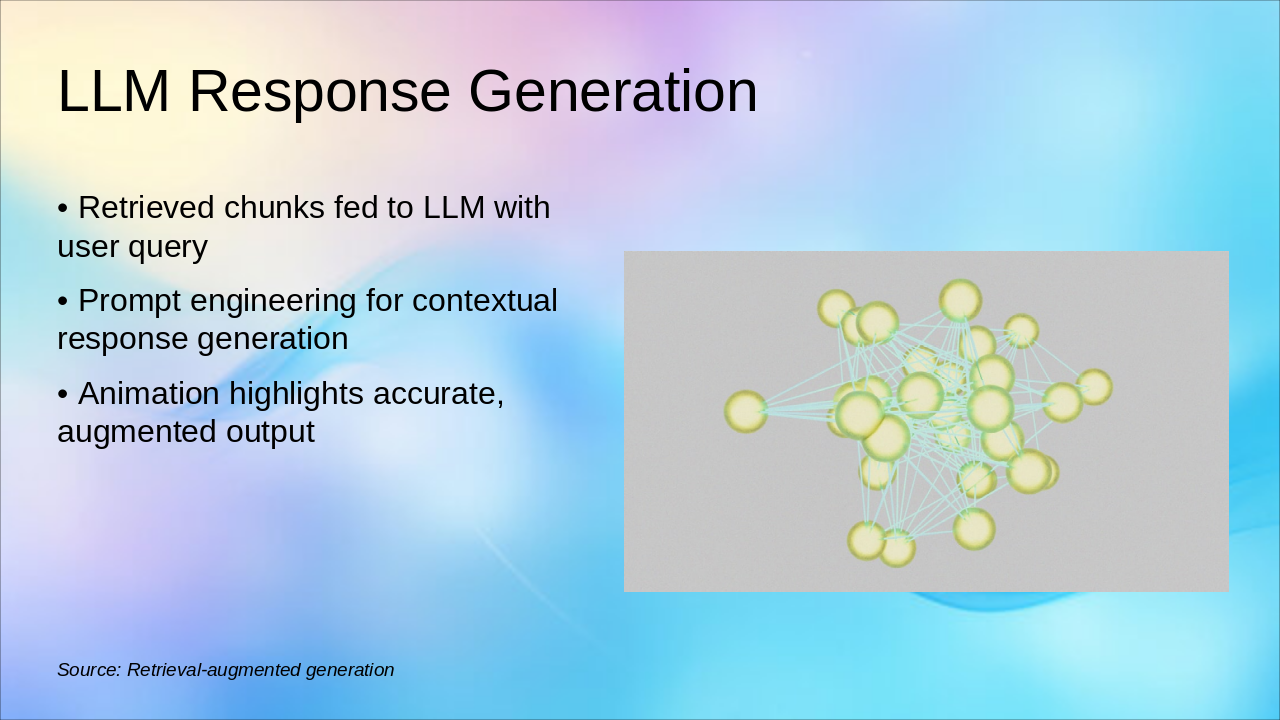 LLM Response Generation

• Retrieved chunks fed to LLM with user query

• Prompt engineering for contextual response generation

• Animation highlights accurate, augmented output

Source: Retrieval-augmented generation